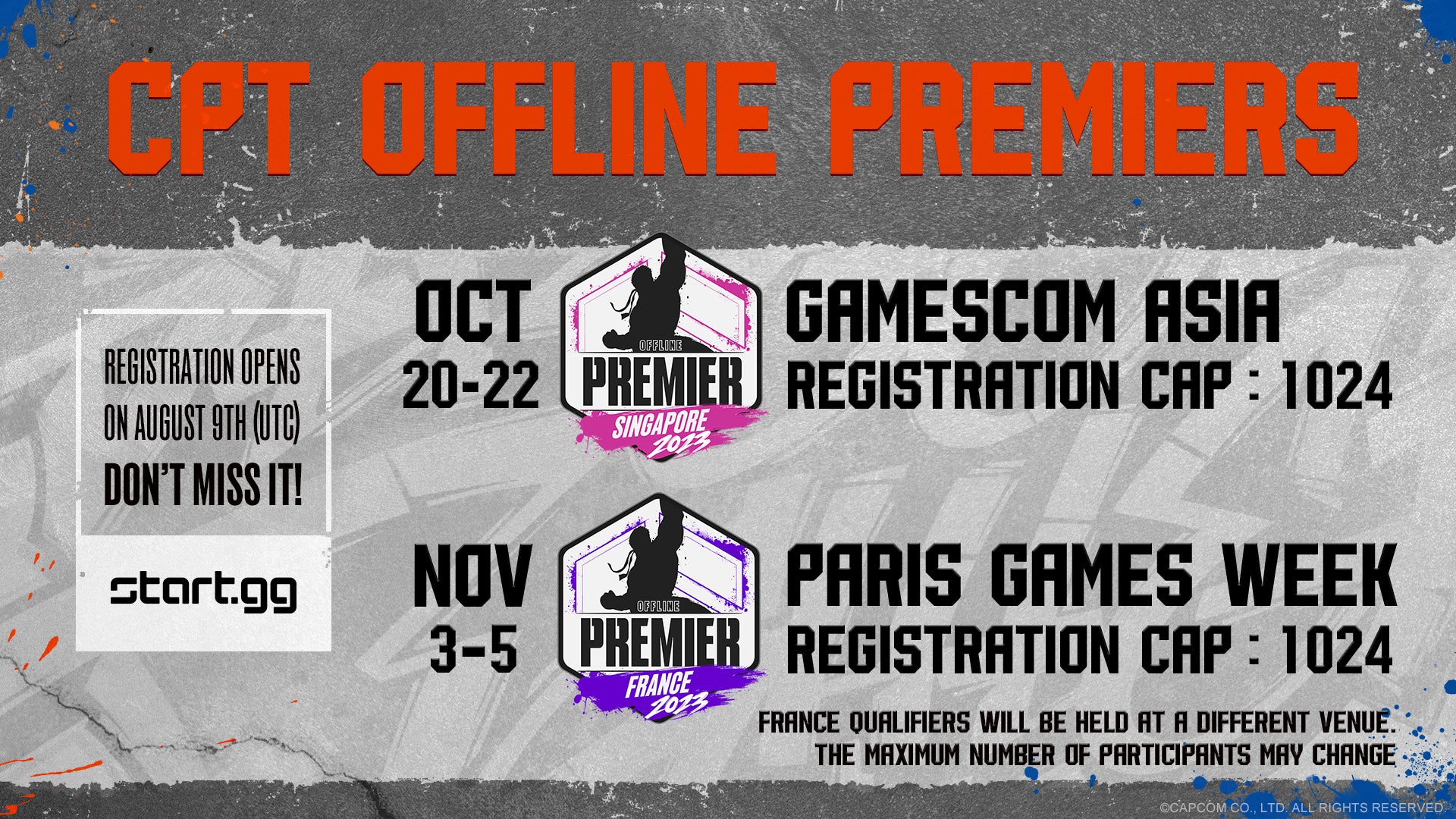 CPT OFFLINE PREMIERS

REGISTRATION OPENS ON AUGUST 9TH (UTC)
DON'T MISS IT!

start.gg

OCT 20-22

OFFLINE
PREMIER
SINGAPORE 2023

GAMESCOM ASIA
REGISTRATION CAP : 1024

NOV 3-5

OFFLINE
PREMIER
FRANCE 2023

PARIS GAMES WEEK
REGISTRATION CAP : 1024

FRANCE QUALIFIERS WILL BE HELD AT A DIFFERENT VENUE.
THE MAXIMUM NUMBER OF PARTICIPANTS MAY CHANGE

©CAPCOM CO., LTD. ALL RIGHTS RESERVED.